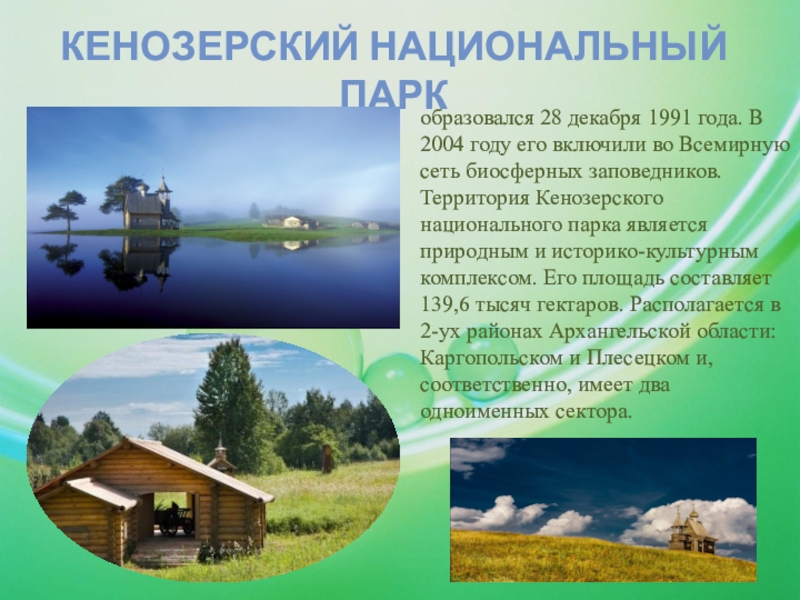 КЕНОЗЕРСКИЙ НАЦИОНАЛЬНЫЙ ПАРК

образовался 28 декабря 1991 года. В 2004 году его включили во Всемирную сеть биосферных заповедников. Территория Кенозерского национального парка является природным и историко-культурным комплексом. Его площадь составляет 139,6 тысяч гектаров. Располагается в 2-ух районах Архангельской области: Каргопольском и Плесецком и, соответственно, имеет два одноименных сектора.